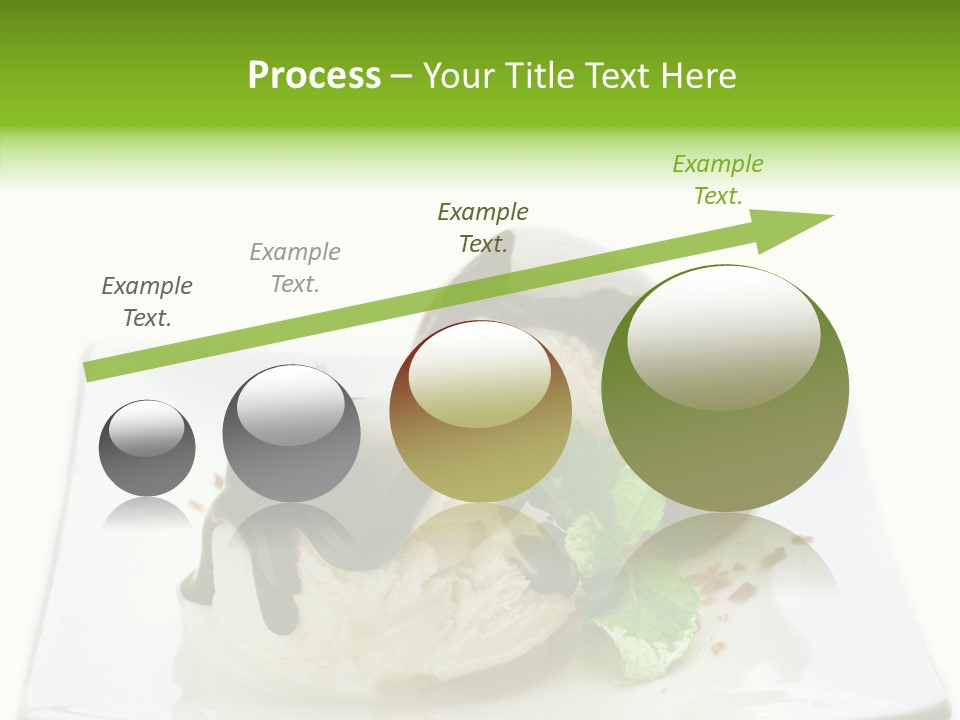 Process – Your Title Text Here

Example Text.

Example Text.

Example Text.

Example Text.